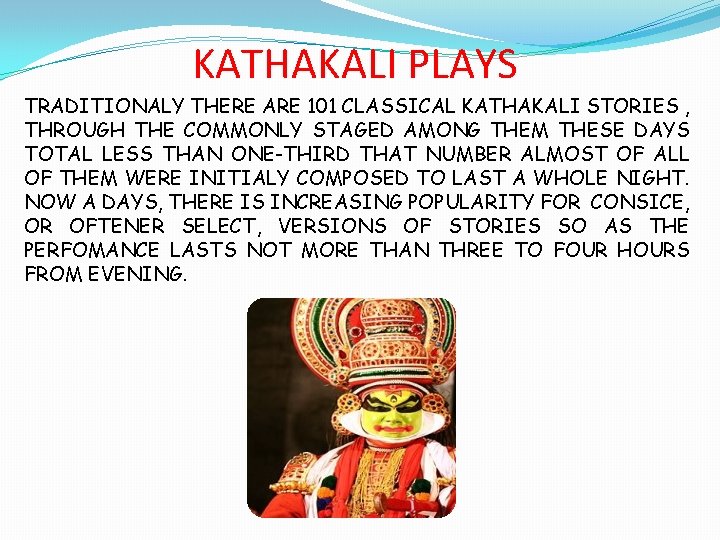 KATHAKALI PLAYS

TRADITIONALY THERE ARE 101 CLASSICAL KATHAKALI STORIES , THROUGH THE COMMONLY STAGED AMONG THEM THESE DAYS TOTAL LESS THAN ONE-THIRD THAT NUMBER ALMOST OF ALL OF THEM WERE INITIALY COMPOSED TO LAST A WHOLE NIGHT. NOW A DAYS, THERE IS INCREASING POPULARITY FOR CONSICE, OR OFTENER SELECT, VERSIONS OF STORIES SO AS THE PERFOMANCE LASTS NOT MORE THAN THREE TO FOUR HOURS FROM EVENING.